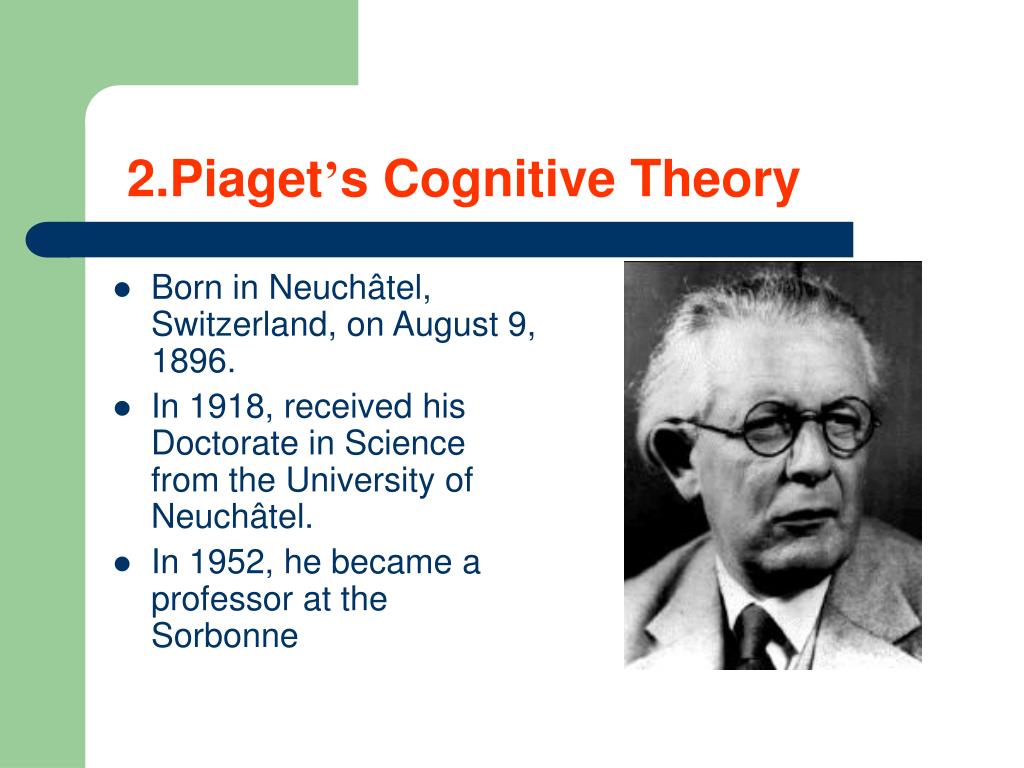 2.Piaget’s Cognitive Theory

- Born in Neuchâtel, Switzerland, on August 9, 1896.
- In 1918, received his Doctorate in Science from the University of Neuchâtel.
- In 1952, he became a professor at the Sorbonne